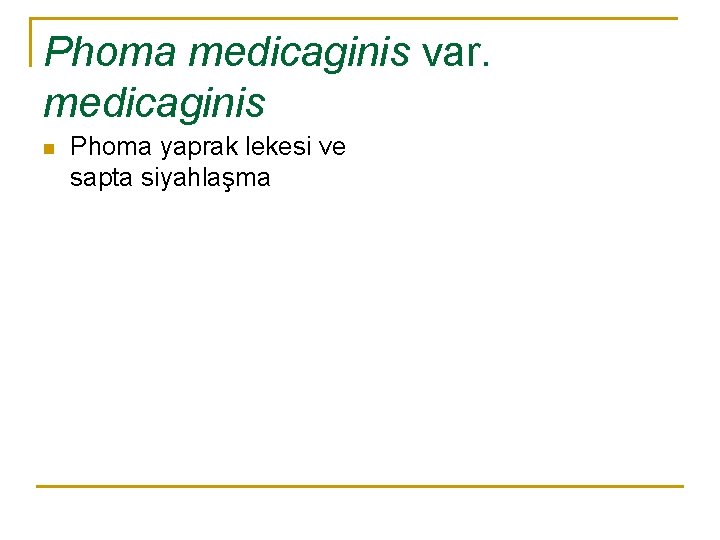 Phoma medicaginis var. medicaginis

Phoma yaprak lekesi ve sapta siyahlaşma